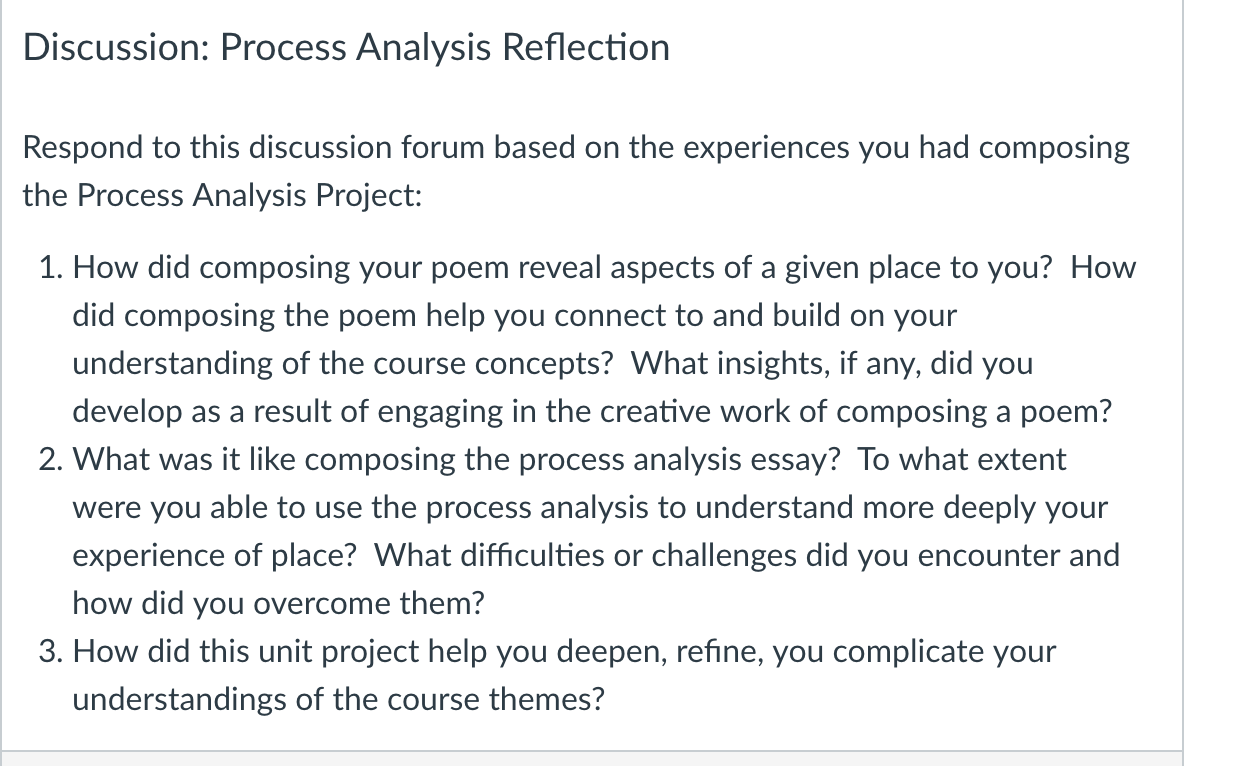 Discussion: Process Analysis Reflection

Respond to this discussion forum based on the experiences you had composing the Process Analysis Project:

1. How did composing your poem reveal aspects of a given place to you? How did composing the poem help you connect to and build on your understanding of the course concepts? What insights, if any, did you develop as a result of engaging in the creative work of composing a poem?
2. What was it like composing the process analysis essay? To what extent were you able to use the process analysis to understand more deeply your experience of place? What difficulties or challenges did you encounter and how did you overcome them?
3. How did this unit project help you deepen, refine, you complicate your understandings of the course themes?